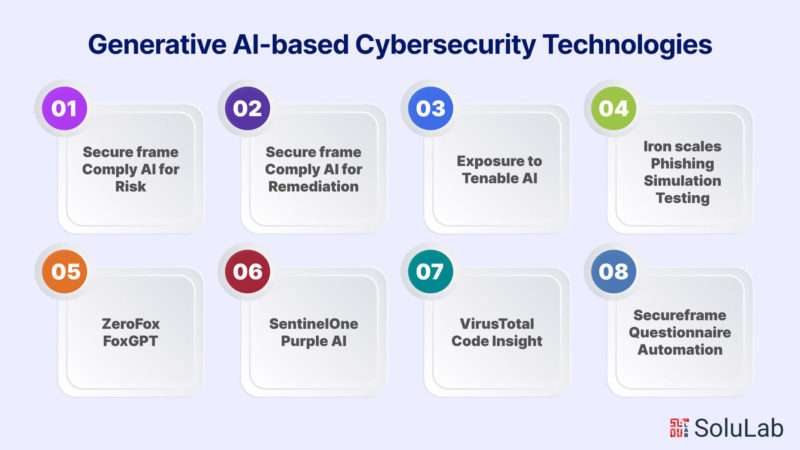 Generative AI-based Cybersecurity Technologies

01
Secure frame Comply AI for Risk

02
Secure frame Comply AI for Remediation

03
Exposure to Tenable AI

04
Iron scales Phishing Simulation Testing

05
ZeroFox FoxGPT

06
SentinelOne Purple AI

07
VirusTotal Code Insight

08
Secureframe Questionnaire Automation

SoluLab